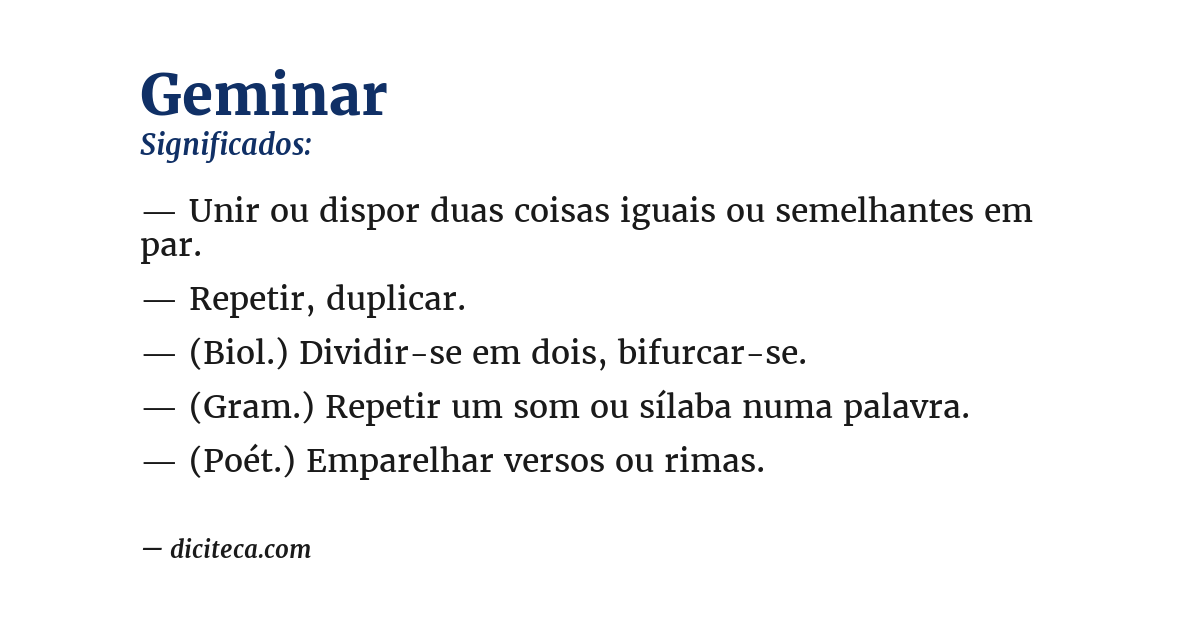 Geminar
Significados:

— Unir ou dispor duas coisas iguais ou semelhantes em par.

— Repetir, duplicar.

— (Biol.) Dividir-se em dois, bifurcar-se.

— (Gram.) Repetir um som ou sílaba numa palavra.

— (Poét.) Emparelhar versos ou rimas.

— diciteca.com